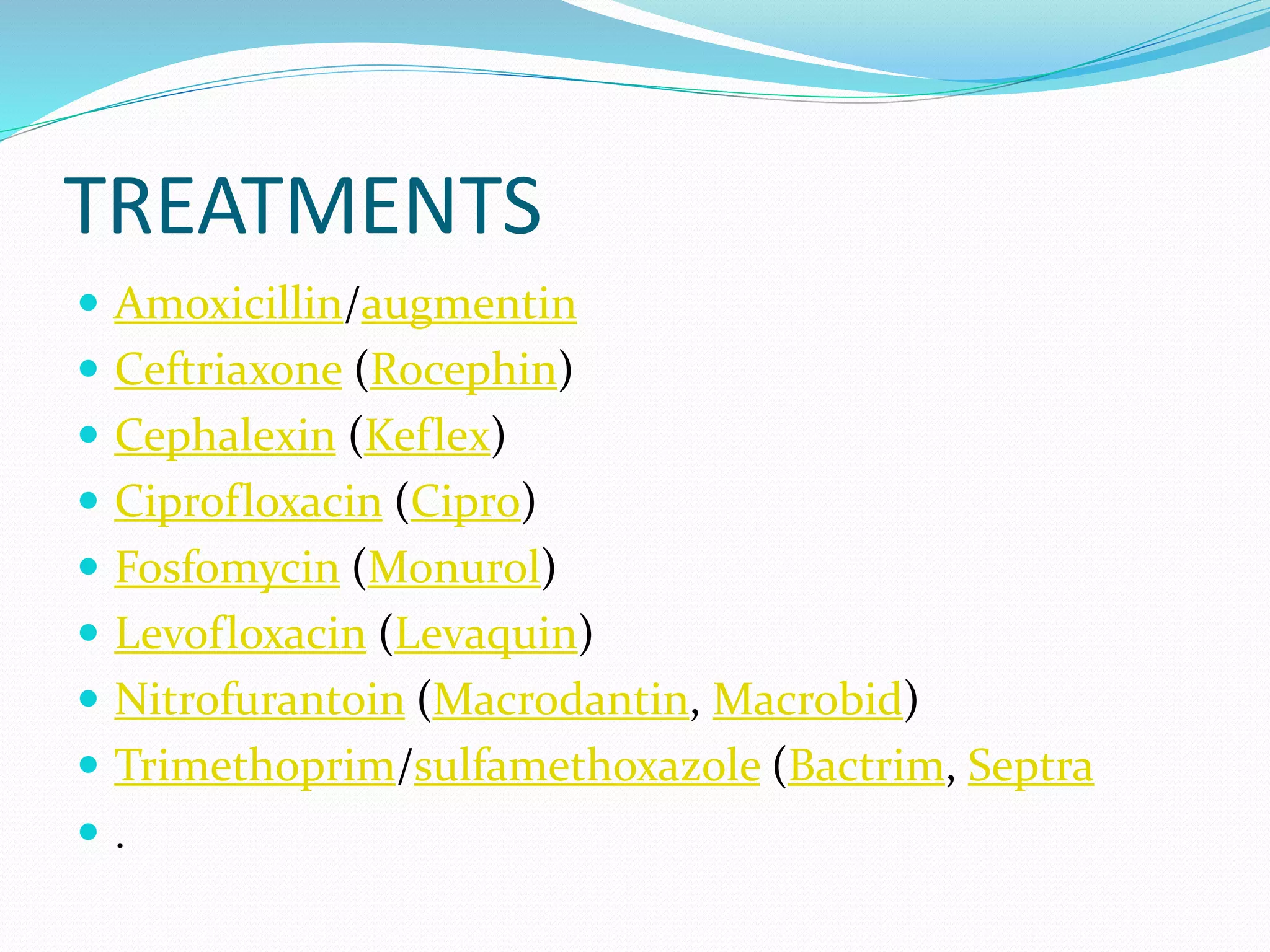 TREATMENTS

- Amoxicillin/augmentin
- Ceftriaxone (Rocephin)
- Cephalexin (Keflex)
- Ciprofloxacin (Cipro)
- Fosfomycin (Monurol)
- Levofloxacin (Levaquin)
- Nitrofurantoin (Macrodantin, Macrobid)
- Trimethoprim/sulfamethoxazole (Bactrim, Septra
- .